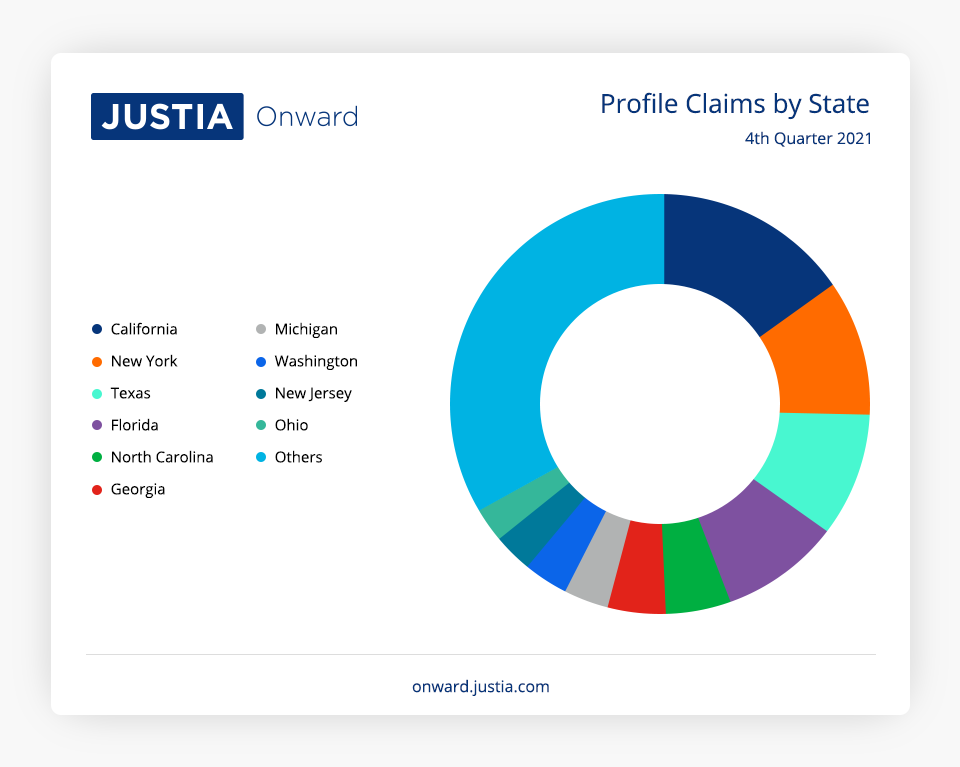 JUSTIA Onward

Profile Claims by State

4th Quarter 2021

California
New York
Texas
Florida
North Carolina
Georgia

Michigan
Washington
New Jersey
Ohio
Others

onward.justia.com